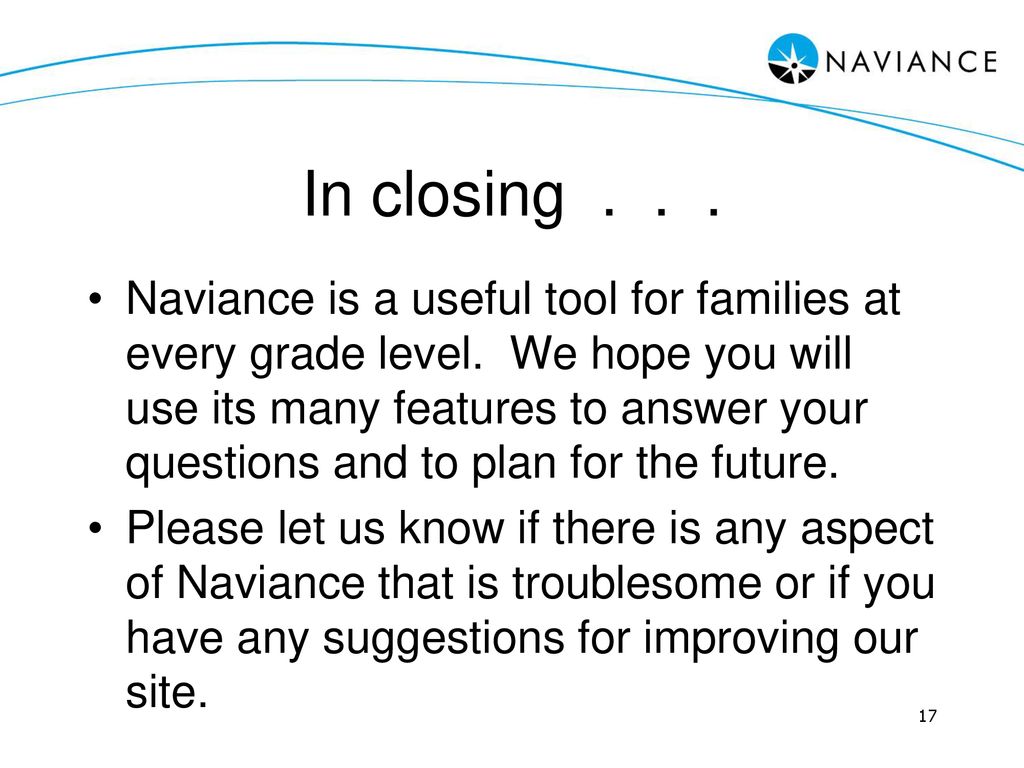 NAVIANCE

In closing . . .

• Naviance is a useful tool for families at every grade level. We hope you will use its many features to answer your questions and to plan for the future.

• Please let us know if there is any aspect of Naviance that is troublesome or if you have any suggestions for improving our site.

17